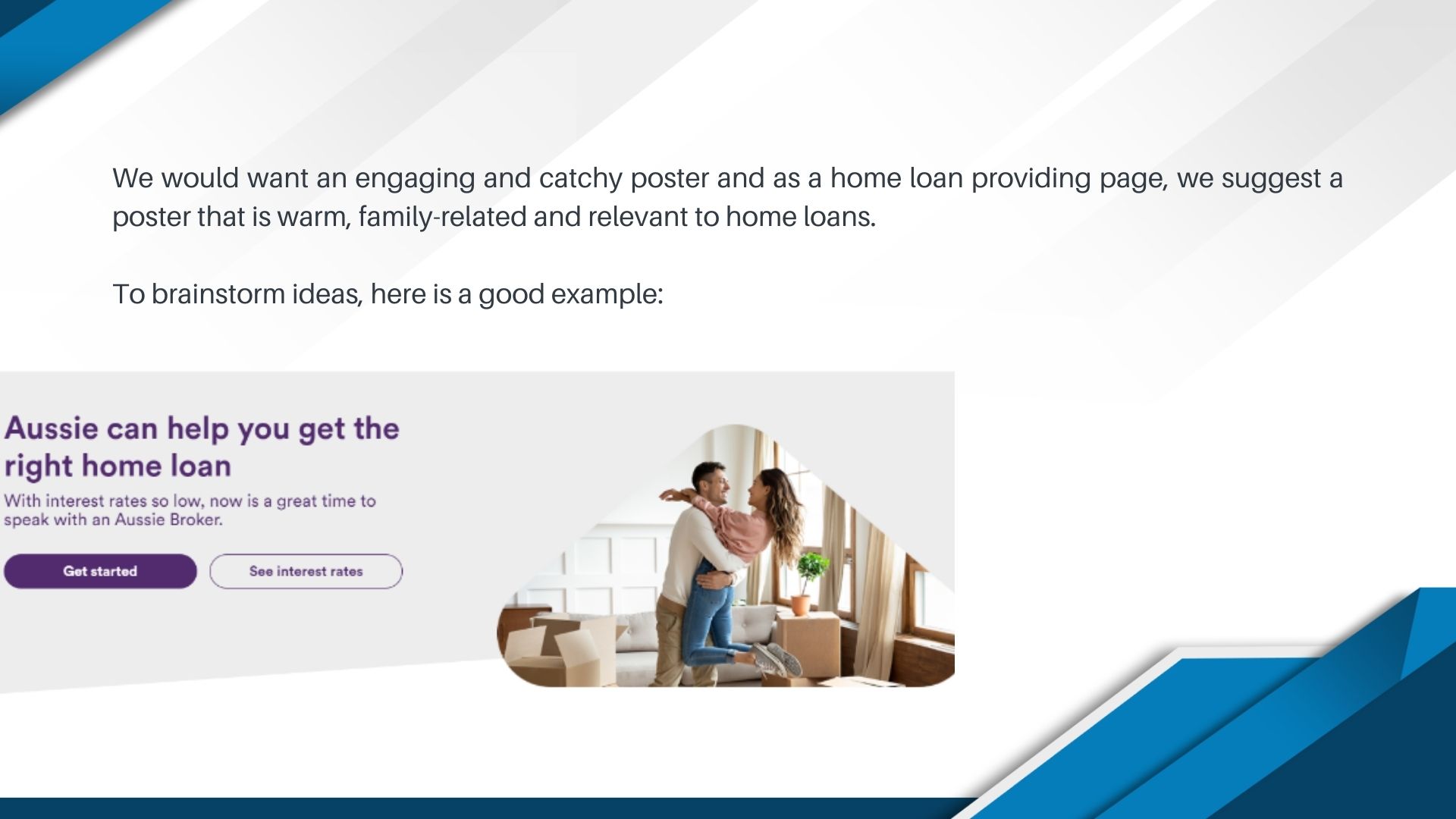 We would want an engaging and catchy poster and as a home loan providing page, we suggest a poster that is warm, family-related and relevant to home loans.

To brainstorm ideas, here is a good example:

Aussie can help you get the right home loan

With interest rates so low, now is a great time to speak with an Aussie Broker.

Get started

See interest rates